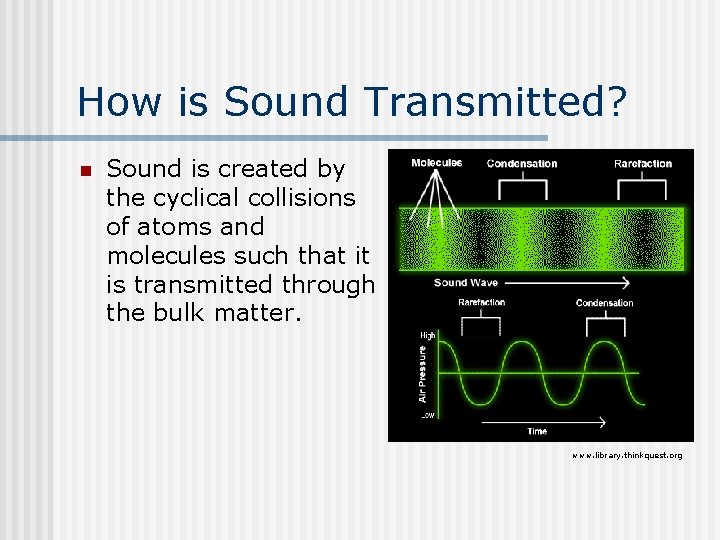 How is Sound Transmitted?

Sound is created by the cyclical collisions of atoms and molecules such that it is transmitted through the bulk matter.

Molecules
Condensation
Rarefaction
Sound Wave
Rarefaction
Condensation
High
Air Pressure
Low
Time

www.library.thinkquest.org